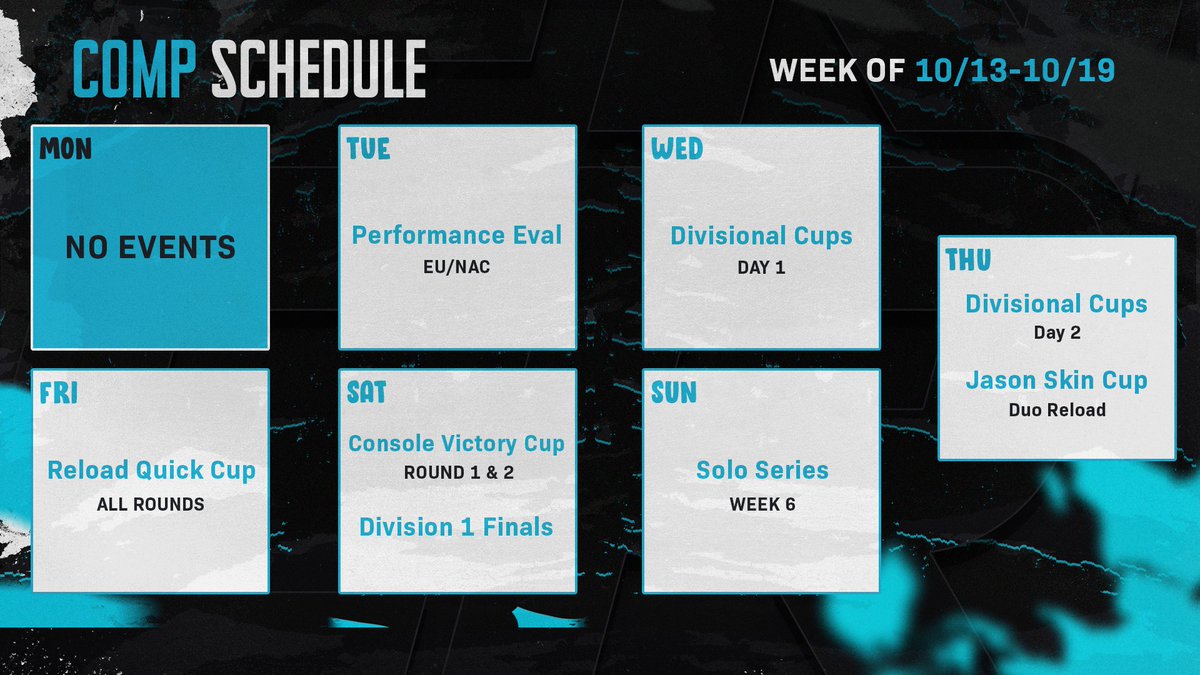 COMP SCHEDULE

WEEK OF 10/13-10/19

MON

NO EVENTS

TUE

Performance Eval

EU/NAC

WED

Divisional Cups

DAY 1

THU

Divisional Cups

Day 2

Jason Skin Cup

Duo Reload

FRI

Reload Quick Cup

ALL ROUNDS

SAT

Console Victory Cup

ROUND 1 & 2

Division 1 Finals

SUN

Solo Series

WEEK 6